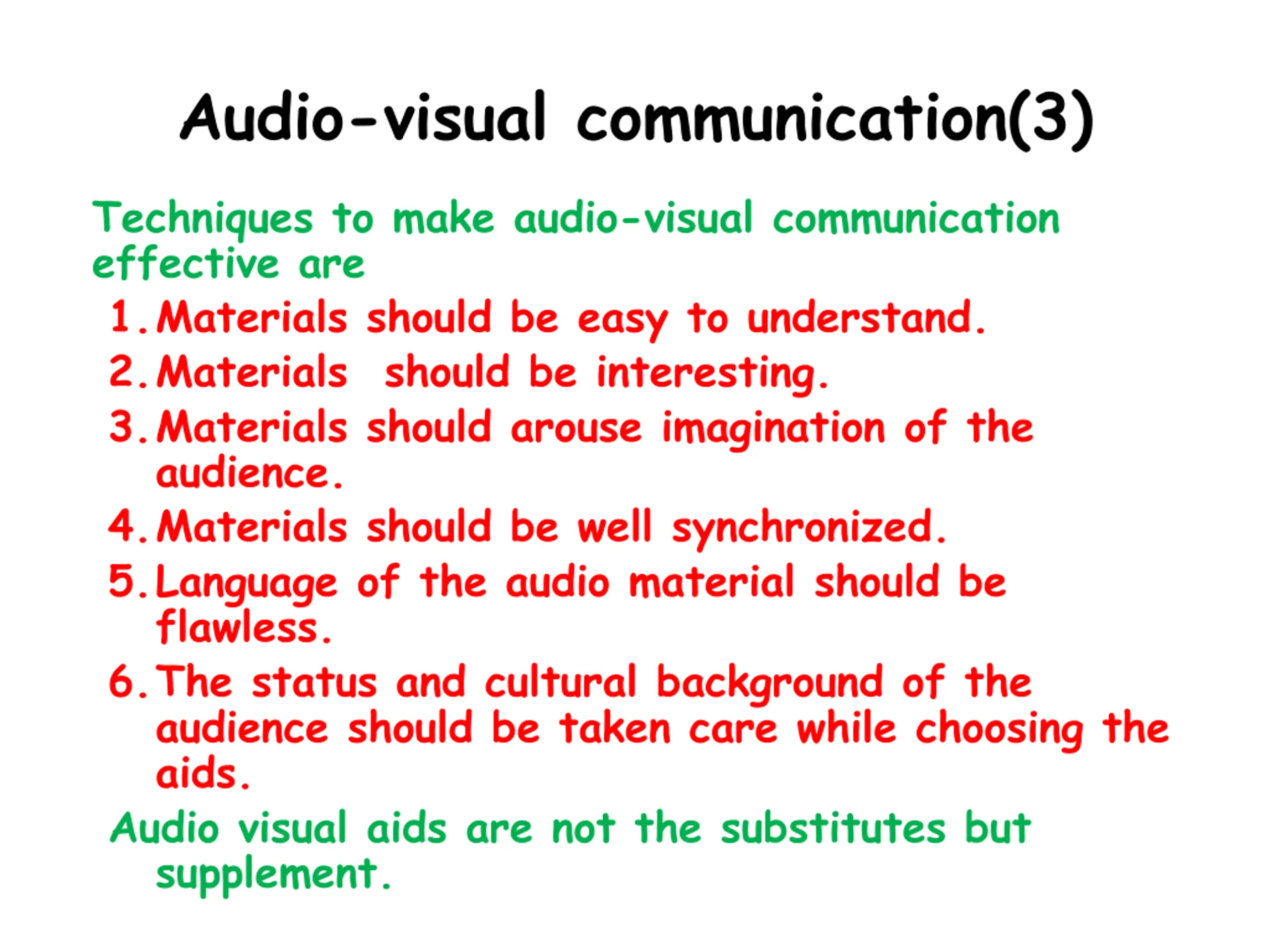 Audio-visual communication(3)

Techniques to make audio-visual communication effective are

1. Materials should be easy to understand.
2. Materials should be interesting.
3. Materials should arouse imagination of the audience.
4. Materials should be well synchronized.
5. Language of the audio material should be flawless.
6. The status and cultural background of the audience should be taken care while choosing the aids.

Audio visual aids are not the substitutes but supplement.